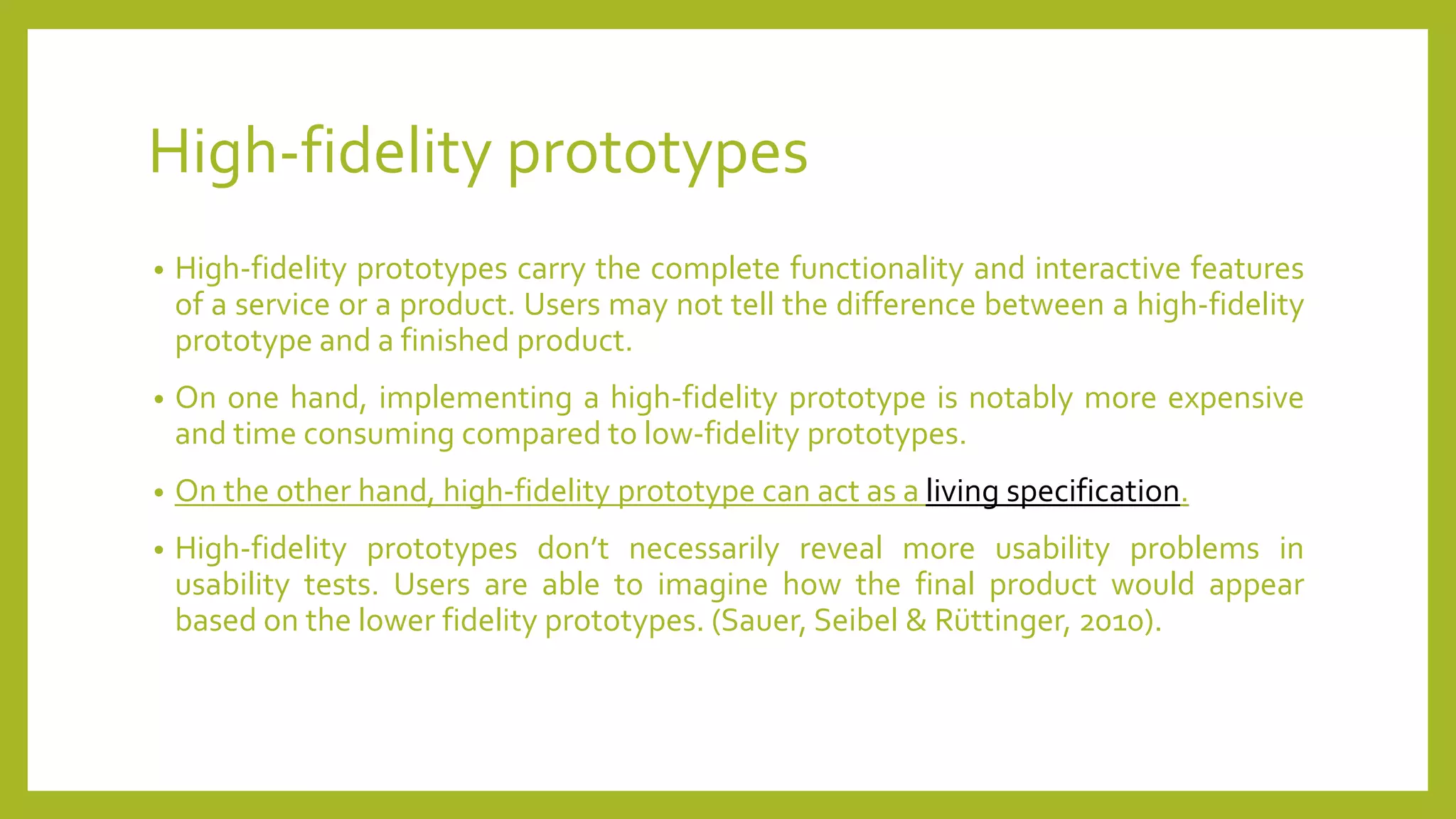 High-fidelity prototypes

• High-fidelity prototypes carry the complete functionality and interactive features of a service or a product. Users may not tell the difference between a high-fidelity prototype and a finished product.

• On one hand, implementing a high-fidelity prototype is notably more expensive and time consuming compared to low-fidelity prototypes.

• On the other hand, high-fidelity prototype can act as a living specification.

• High-fidelity prototypes don't necessarily reveal more usability problems in usability tests. Users are able to imagine how the final product would appear based on the lower fidelity prototypes. (Sauer, Seibel & Rüttinger, 2010).